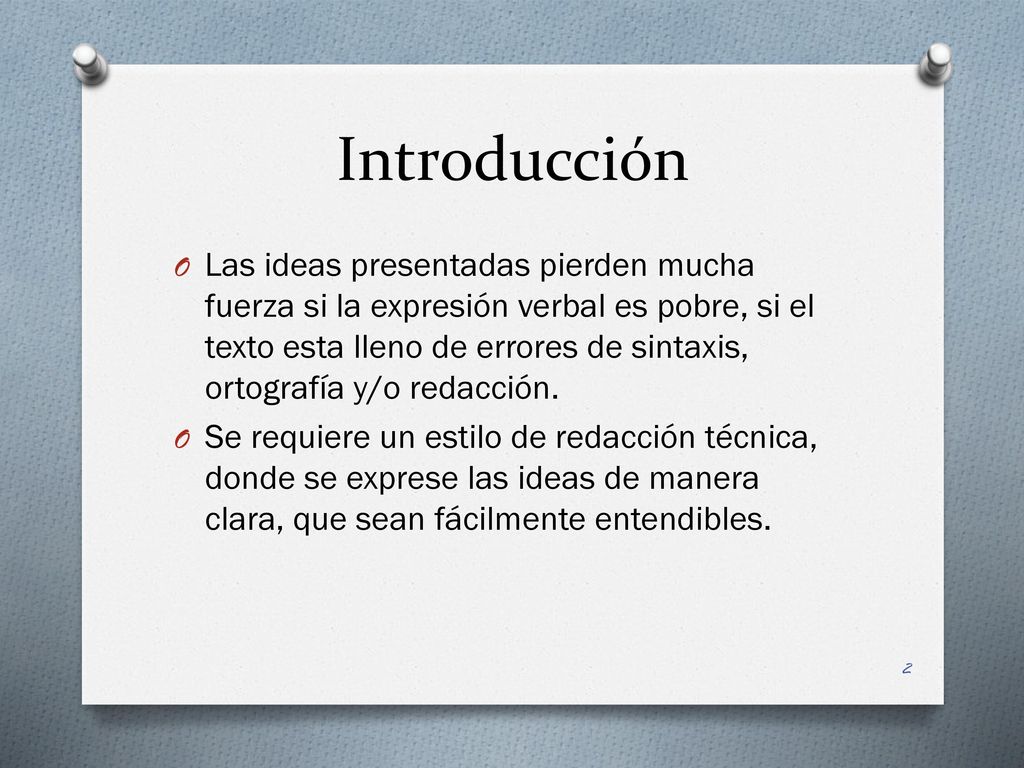 Introducción

O Las ideas presentadas pierden mucha fuerza si la expresión verbal es pobre, si el texto esta lleno de errores de sintaxis, ortografía y/o redacción.

O Se requiere un estilo de redacción técnica, donde se exprese las ideas de manera clara, que sean fácilmente entendibles.

2